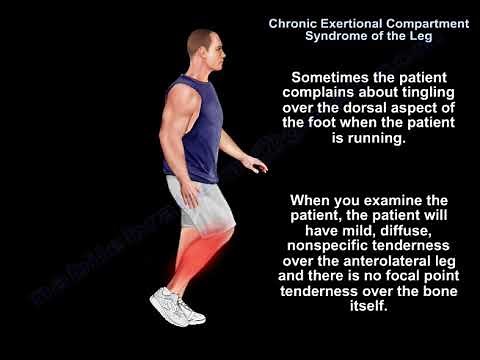 Chronic Exertional Compartment Syndrome of the Leg

Sometimes the patient complains about tingling over the dorsal aspect of the foot when the patient is running.

When you examine the patient, the patient will have mild, diffuse, nonspecific tenderness over the anterolateral leg and there is no focal point tenderness over the bone itself.